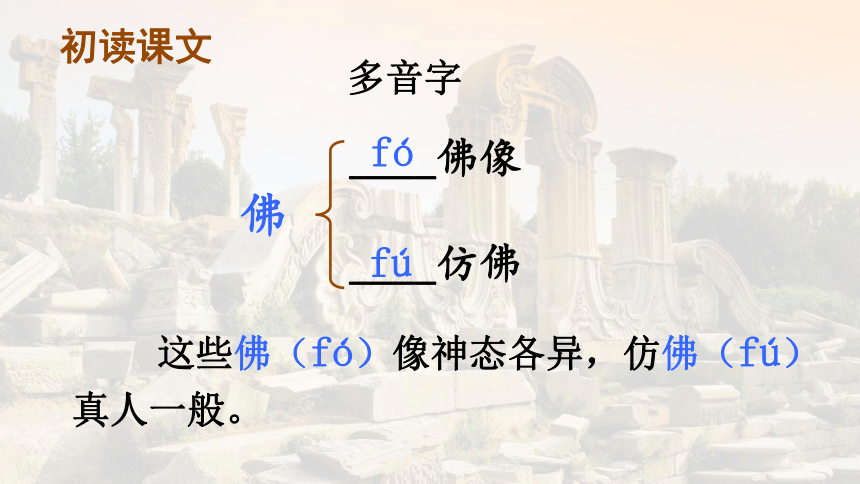 初读课文

多音字

佛

fó 佛像

fú 仿佛

这些佛（fó）像神态各异，仿佛（fú）真人一般。